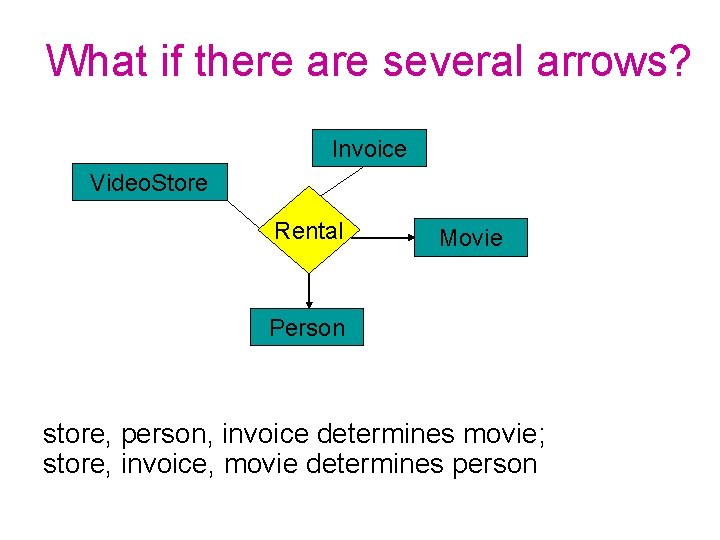 What if there are several arrows?

Invoice

VideoStore

Rental

Movie

Person

store, person, invoice determines movie;
store, invoice, movie determines person